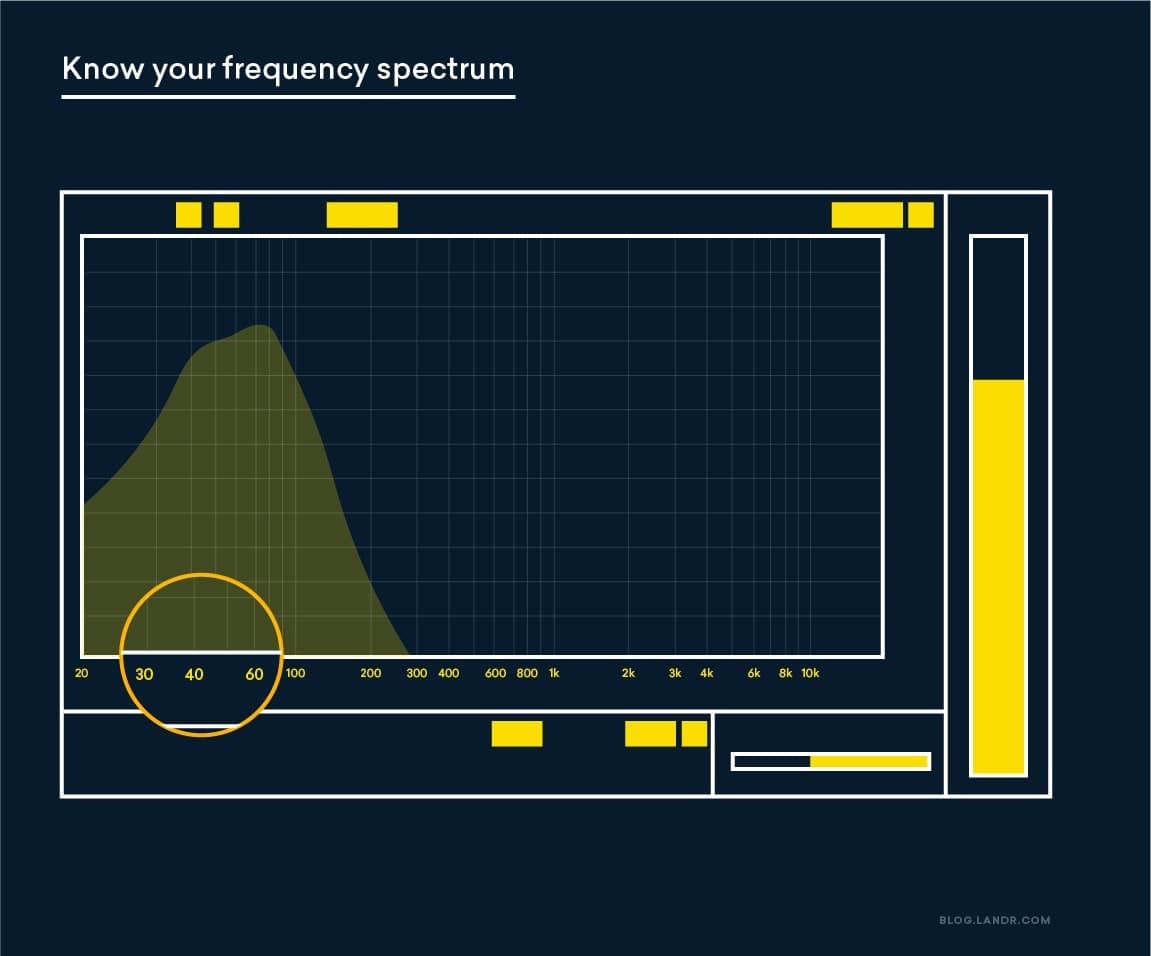 Know your frequency spectrum

20 30 40 60 100 200 300 400 600 800 1k 2k 3k 4k 6k 8k 10k

BLOG.LANDR.COM